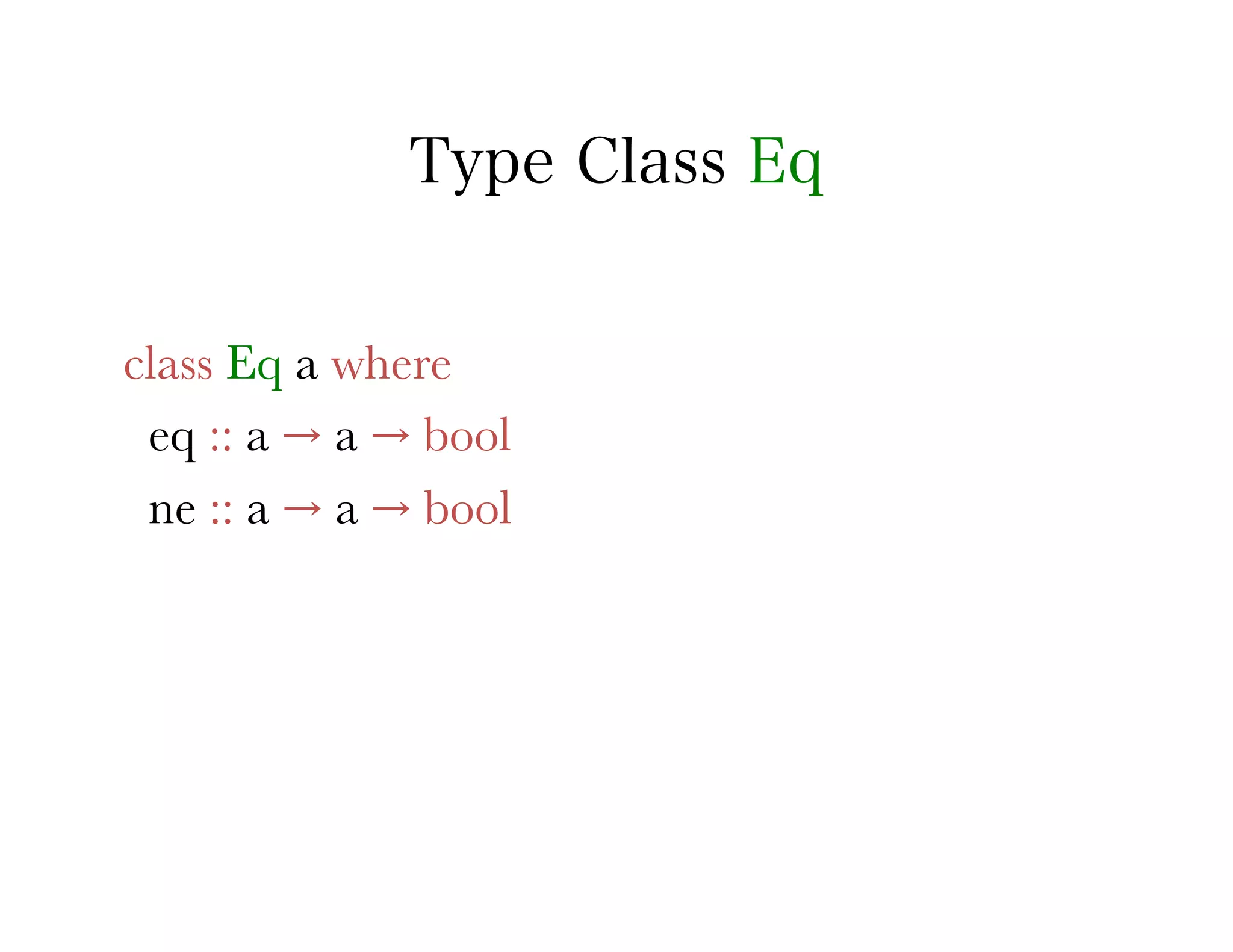 Type Class Eq

class Eq a where
eq :: a → a → bool
ne :: a → a → bool